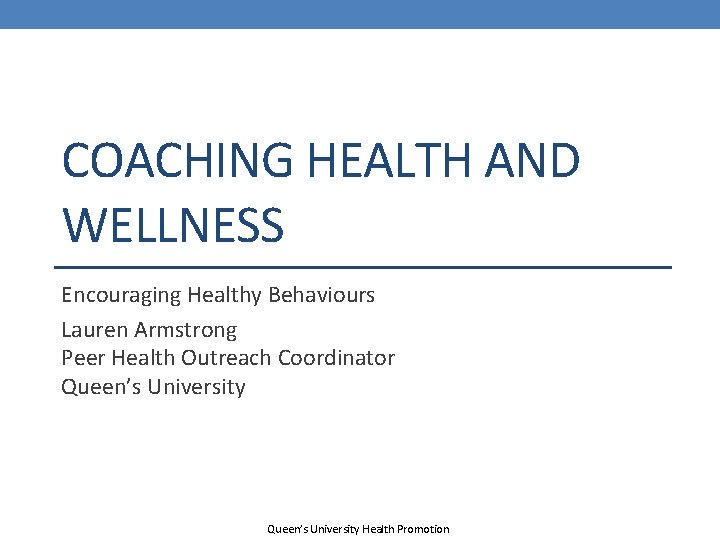 COACHING HEALTH AND WELLNESS

Encouraging Healthy Behaviours

Lauren Armstrong
Peer Health Outreach Coordinator
Queen's University

Queen's University Health Promotion